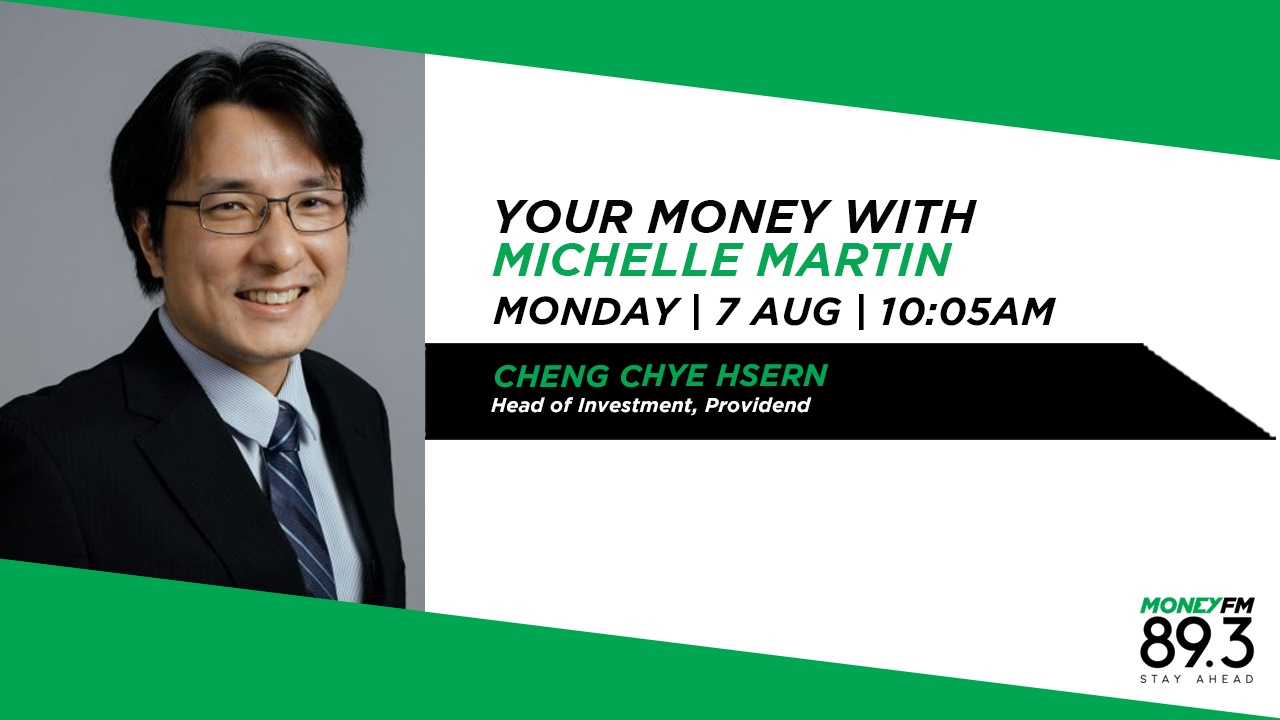 YOUR MONEY WITH MICHELLE MARTIN
MONDAY | 7 AUG | 10:05AM

CHENG CHYE HSERN
Head of Investment, Providend

MONEYFM
89.3
STAY AHEAD